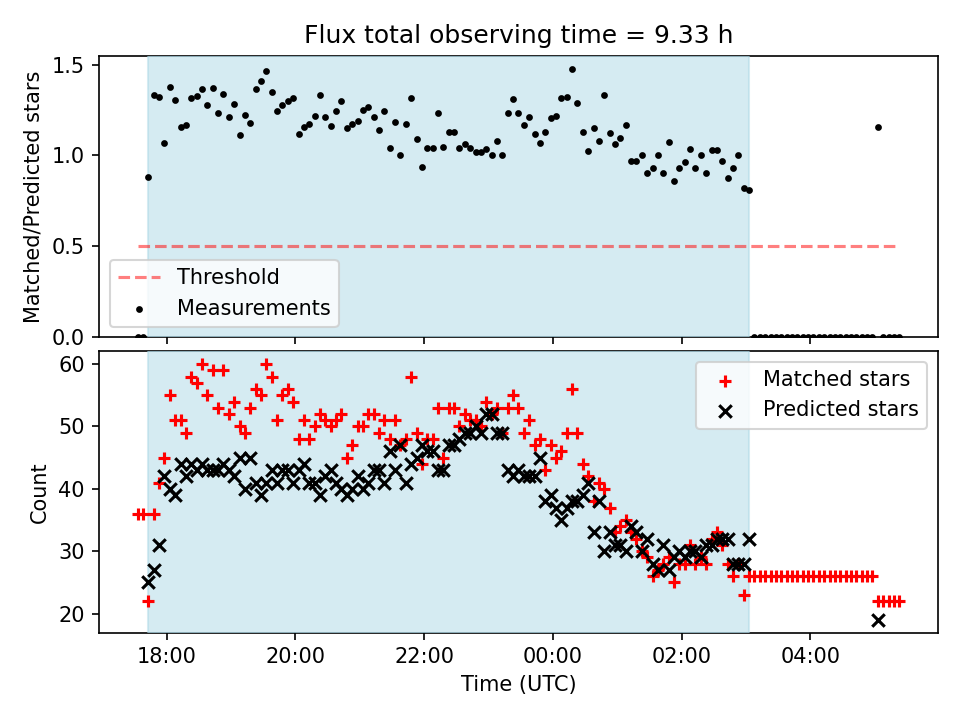 Flux total observing time = 9.33 h

Matched/Predicted stars

1.5
1.0
0.5
0.0

Threshold
Measurements

Count

60
50
40
30
20

Matched stars
Predicted stars

18:00
20:00
22:00
00:00
02:00
04:00

Time (UTC)